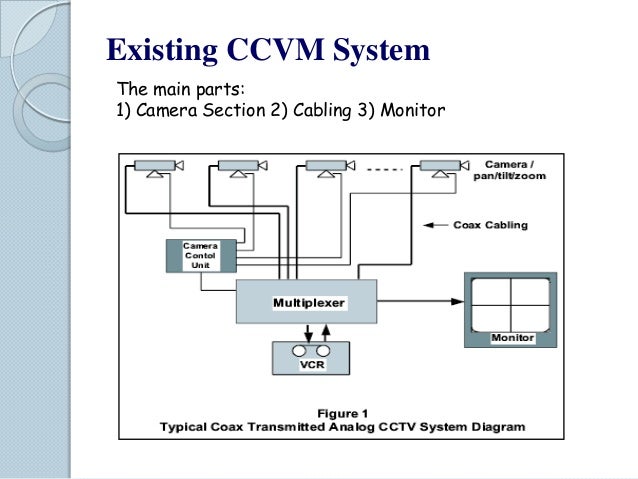 Existing CCVM System

The main parts:
1) Camera Section 2) Cabling 3) Monitor

Camera / pan/tilt/zoom

Coax Cabling

Camera Contol Unit

Multiplexer

Monitor

VCR

Figure 1
Typical Coax Transmitted Analog CCTV System Diagram